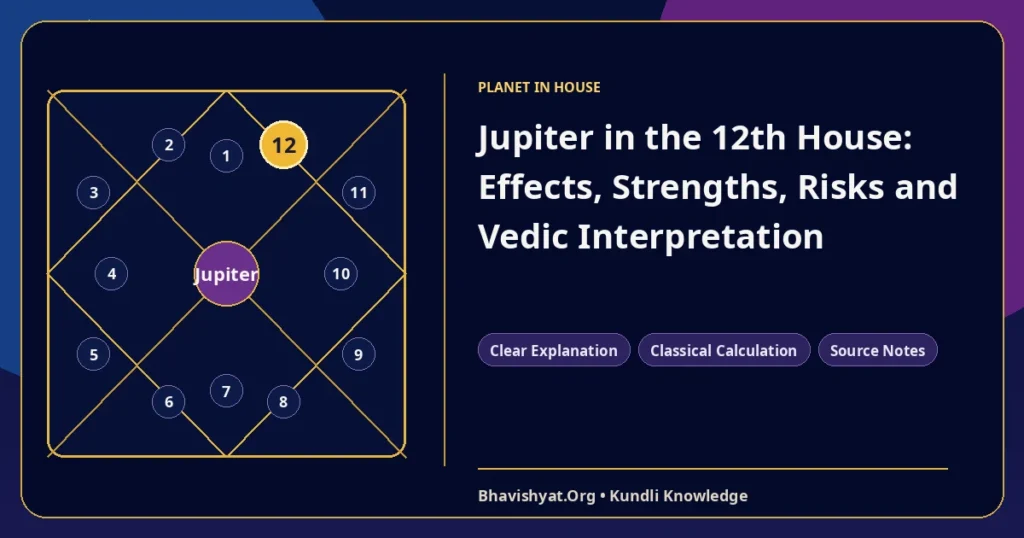 2
1
12
3
11
4
Jupiter
10
5
9
6
7
8

PLANET IN HOUSE

Jupiter in the 12th House: Effects, Strengths, Risks and Vedic Interpretation

Clear Explanation
Classical Calculation
Source Notes

Bhavishyat.Org • Kundli Knowledge